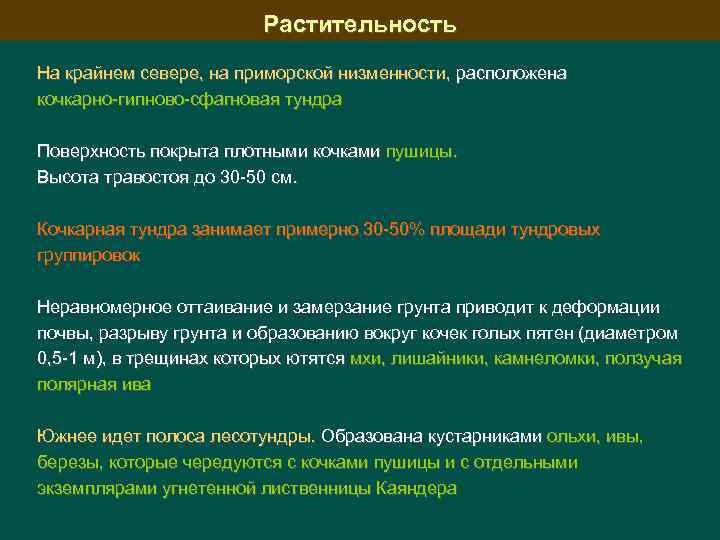 Растительность

На крайнем севере, на приморской низменности, расположена кочкарно-гипново-сфагновая тундра

Поверхность покрыта плотными кочками пушицы.
Высота травостоя до 30-50 см.

Кочкарная тундра занимает примерно 30-50% площади тундровых группировок

Неравномерное оттаивание и замерзание грунта приводит к деформации почвы, разрыву грунта и образованию вокруг кочек голых пятен (диаметром 0,5-1 м), в трещинах которых ютятся мхи, лишайники, камнеломки, ползучая полярная ива

Южнее идет полоса лесотундры. Образована кустарниками ольхи, ивы, березы, которые чередуются с кочками пушицы и с отдельными экземплярами угнетенной лиственницы Каяндера